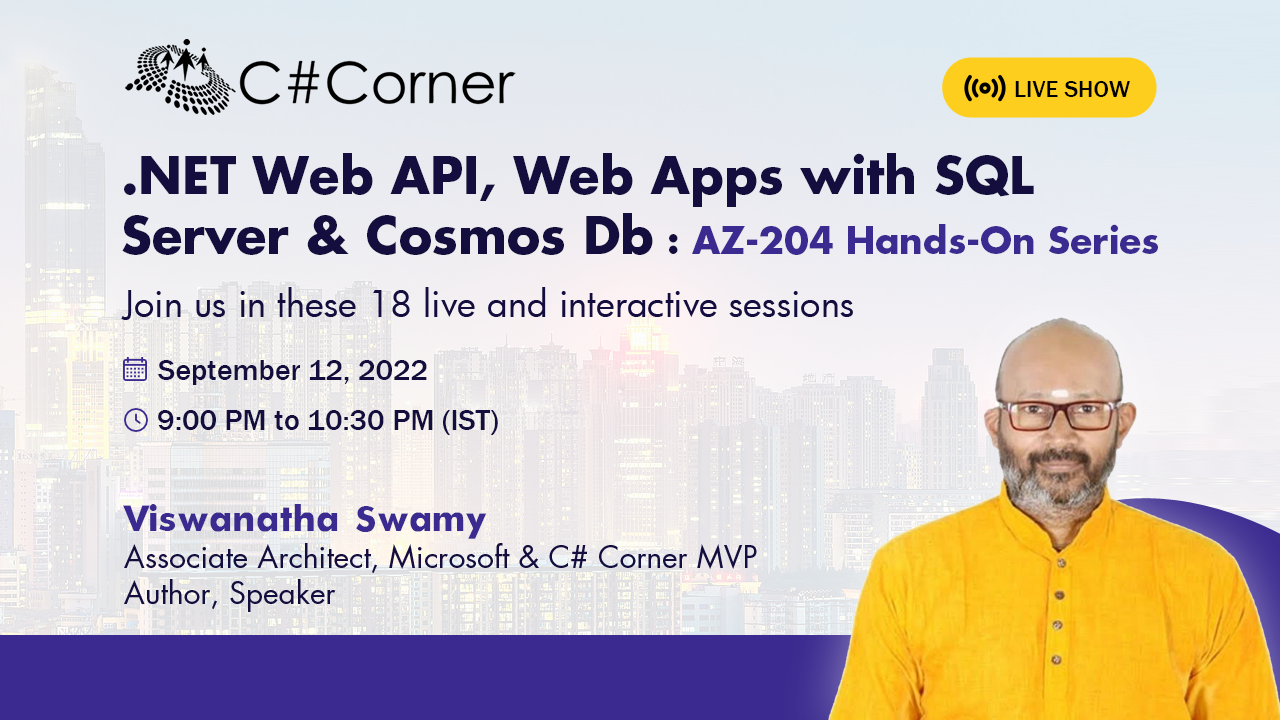 C#Corner

LIVE SHOW

.NET Web API, Web Apps with SQL Server & Cosmos Db : AZ-204 Hands-On Series

Join us in these 18 live and interactive sessions

September 12, 2022

9:00 PM to 10:30 PM (IST)

Viswanatha Swamy
Associate Architect, Microsoft & C# Corner MVP
Author, Speaker